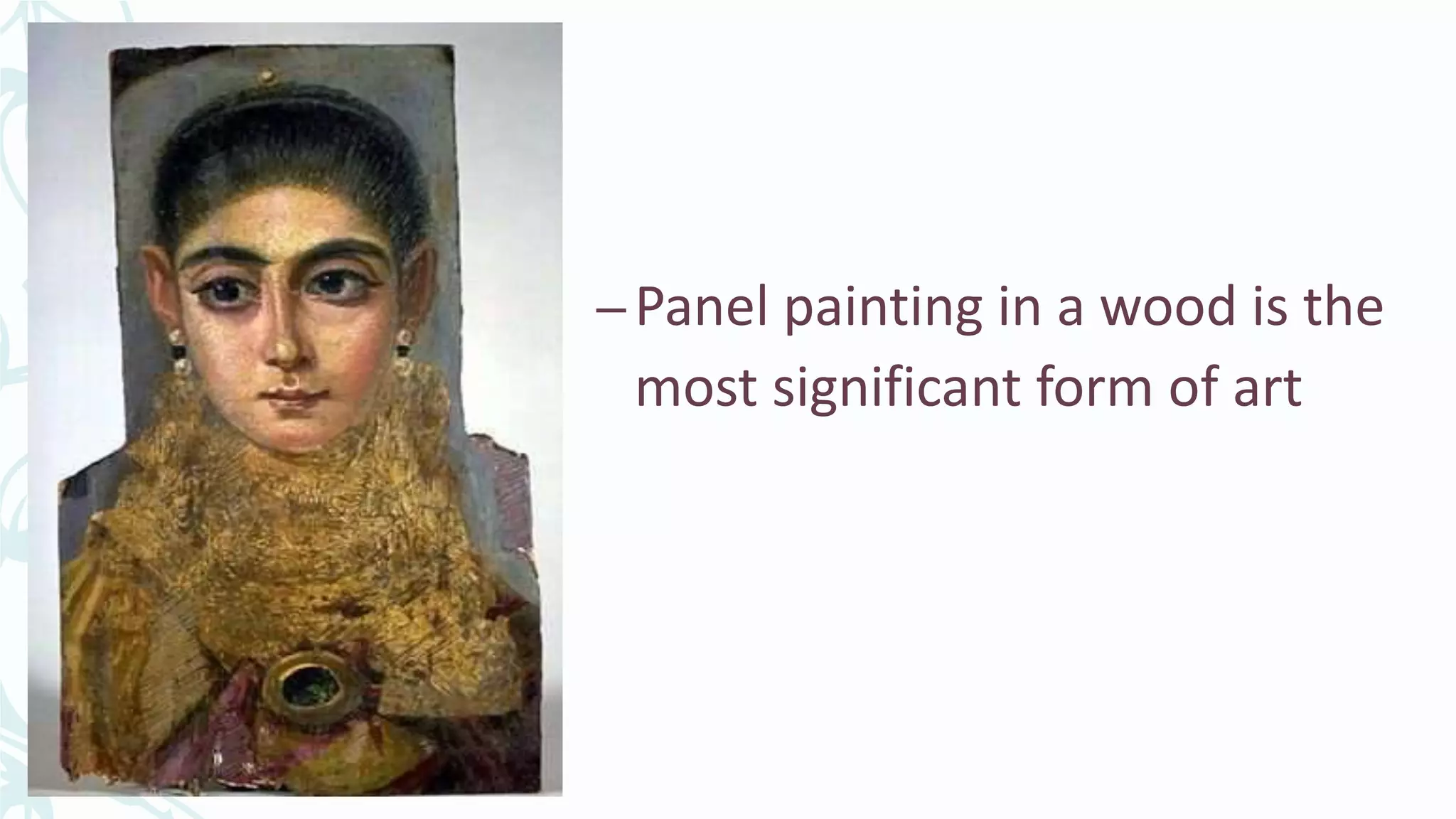 – Panel painting in a wood is the most significant form of art